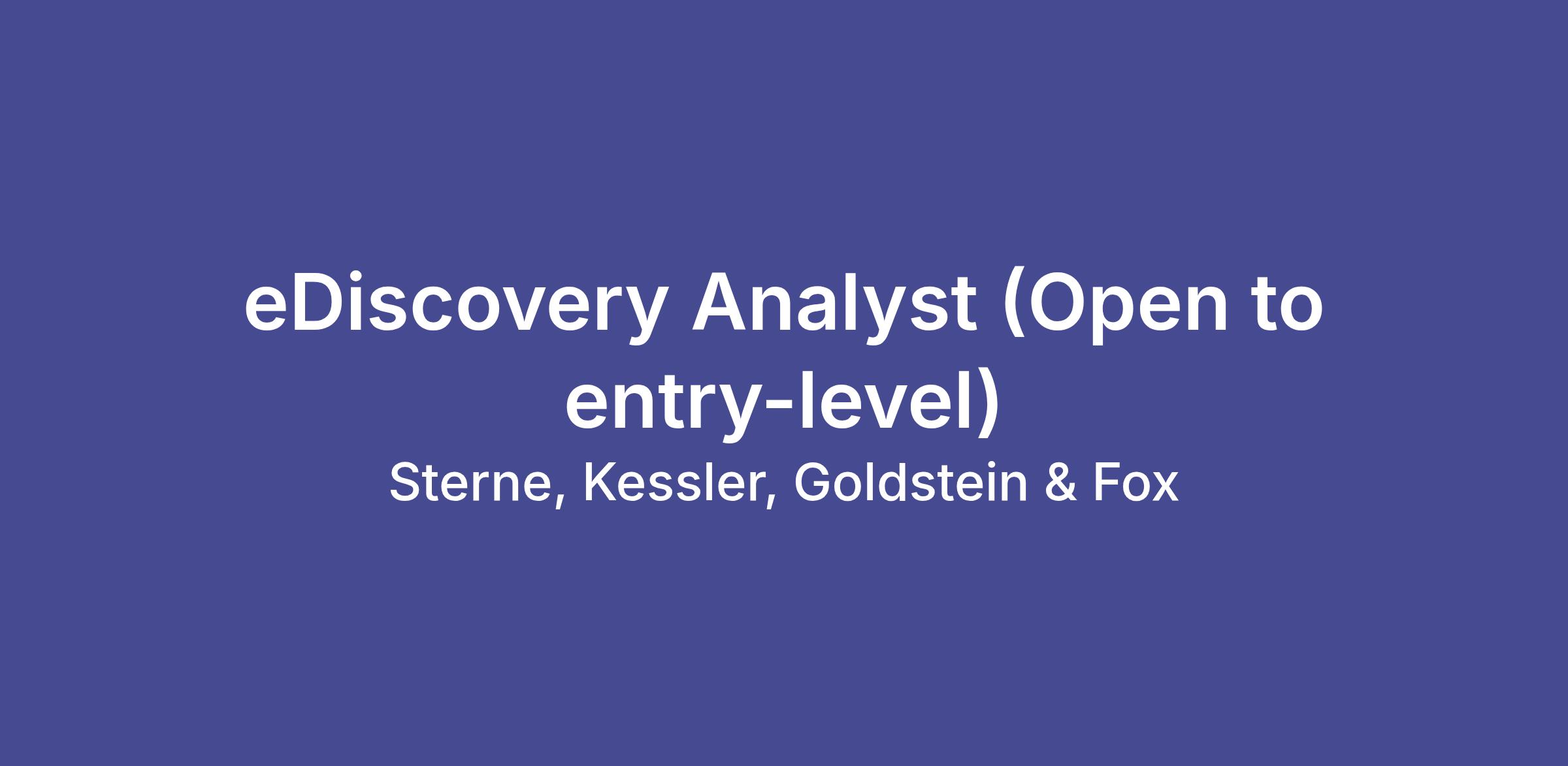 eDiscovery Analyst (Open to entry-level)

Sterne, Kessler, Goldstein & Fox